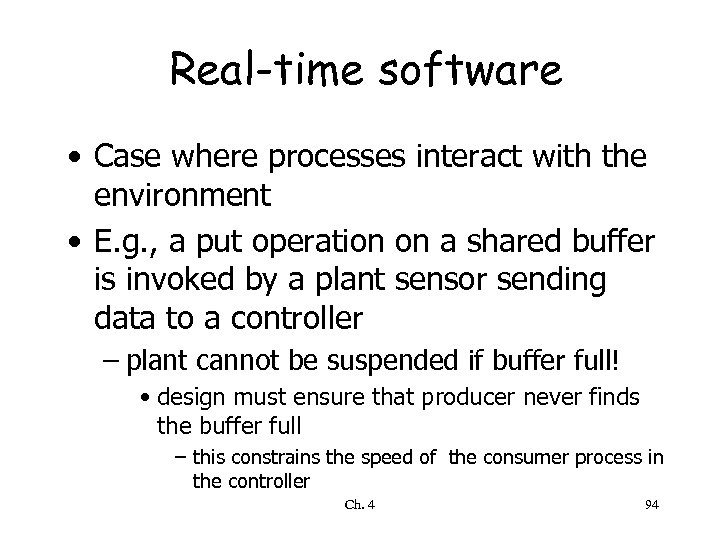 Real-time software

• Case where processes interact with the environment
• E.g., a put operation on a shared buffer is invoked by a plant sensor sending data to a controller
– plant cannot be suspended if buffer full!
• design must ensure that producer never finds the buffer full
– this constrains the speed of the consumer process in the controller

Ch. 4

94